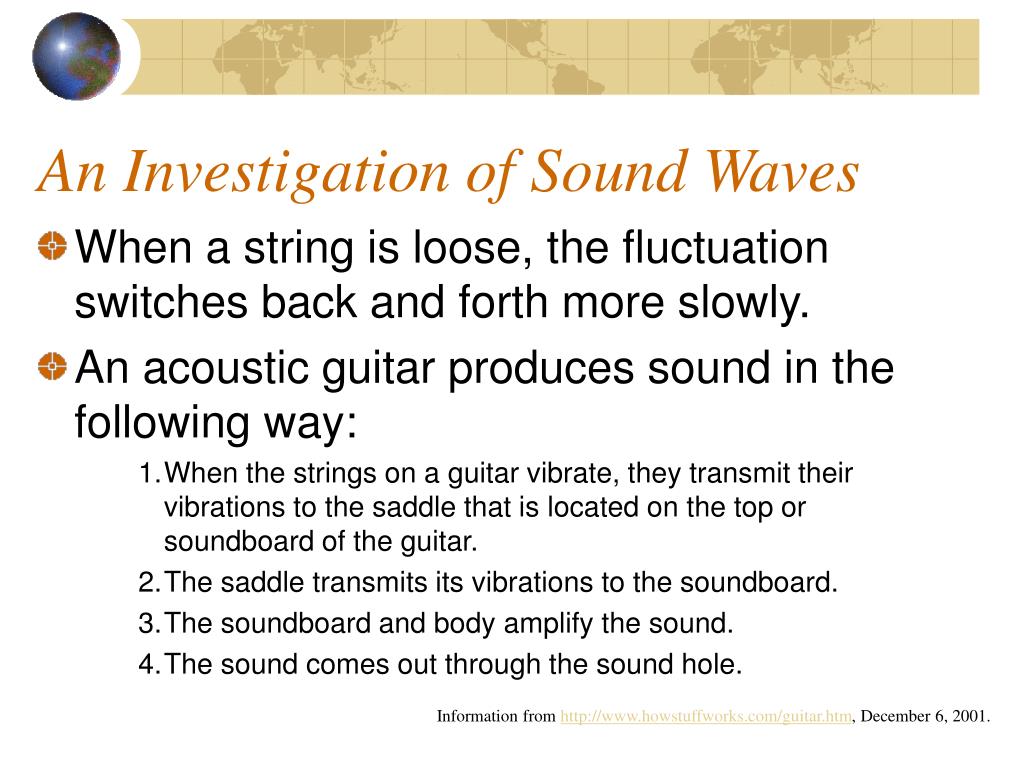 An Investigation of Sound Waves

When a string is loose, the fluctuation switches back and forth more slowly.

An acoustic guitar produces sound in the following way:

1. When the strings on a guitar vibrate, they transmit their vibrations to the saddle that is located on the top or soundboard of the guitar.
2. The saddle transmits its vibrations to the soundboard.
3. The soundboard and body amplify the sound.
4. The sound comes out through the sound hole.

Information from http://www.howstuffworks.com/guitar.htm, December 6, 2001.